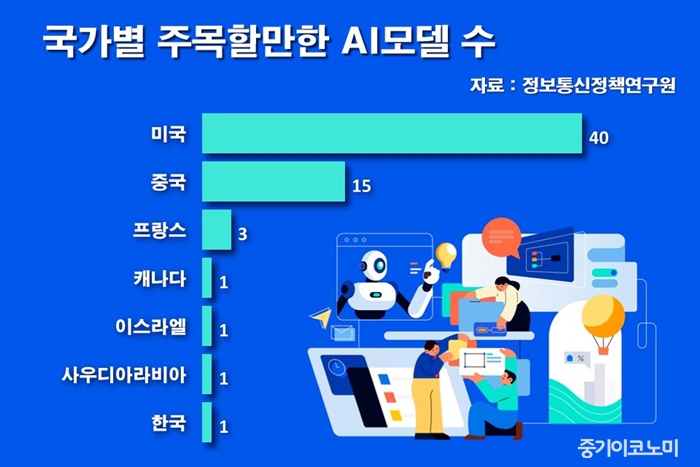 국가별 주목할만한 AI모델 수

자료 : 정보통신정책연구원

미국 40
중국 15
프랑스 3
캐나다 1
이스라엘 1
사우디아라비아 1
한국 1

%

중기이코노미